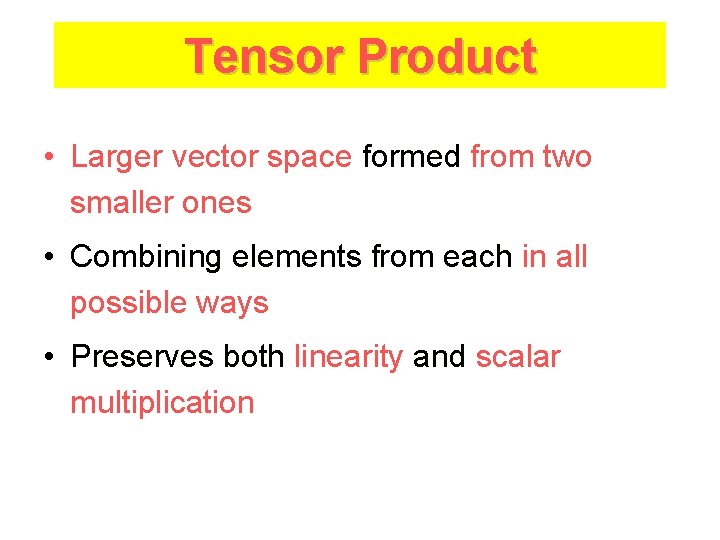 Tensor Product

• Larger vector space formed from two smaller ones

• Combining elements from each in all possible ways

• Preserves both linearity and scalar multiplication